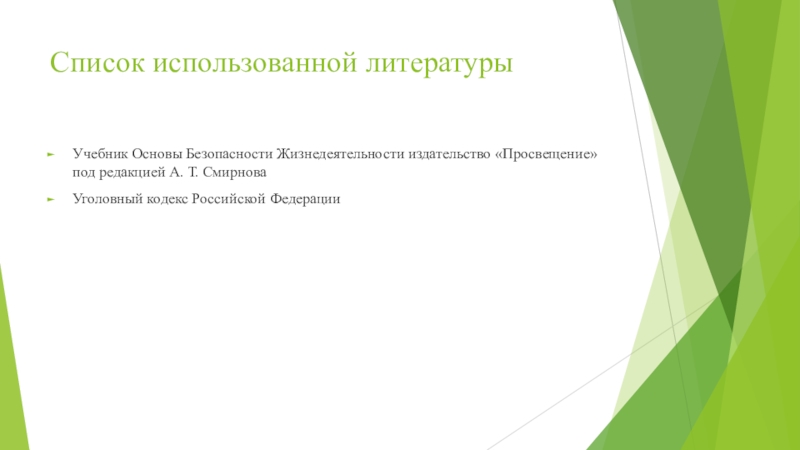 Список использованной литературы

Учебник Основы Безопасности Жизнедеятельности издательство «Просвещение» под редакцией А. Т. Смирнова

Уголовный кодекс Российской Федерации